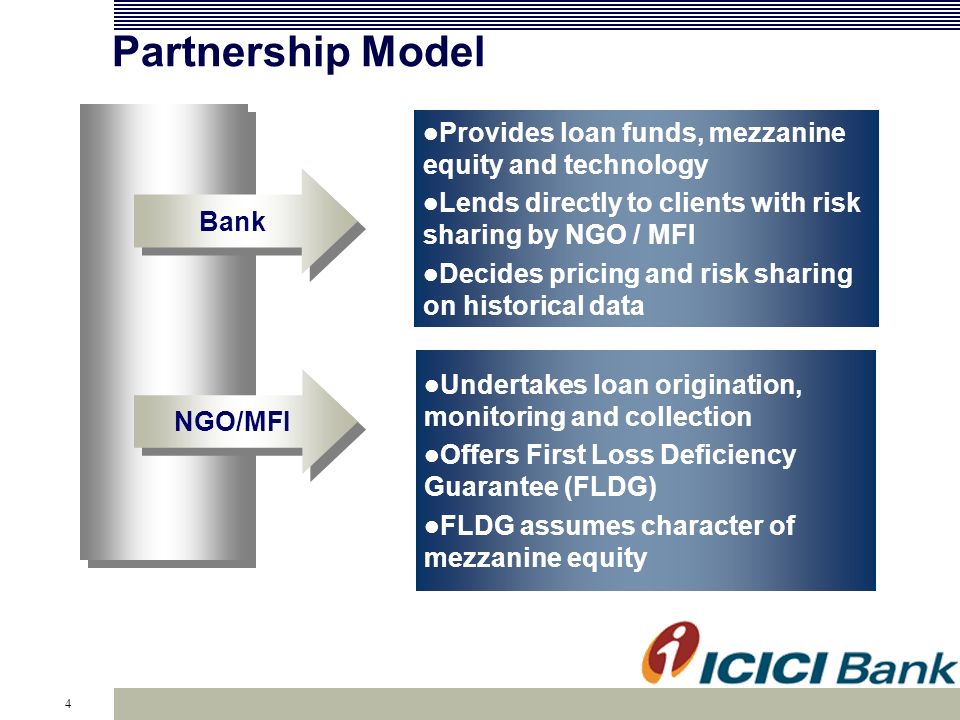 Partnership Model

Bank

●Provides loan funds, mezzanine equity and technology
●Lends directly to clients with risk sharing by NGO / MFI
●Decides pricing and risk sharing on historical data

NGO/MFI

●Undertakes loan origination, monitoring and collection
●Offers First Loss Deficiency Guarantee (FLDG)
●FLDG assumes character of mezzanine equity

ICICI Bank

4